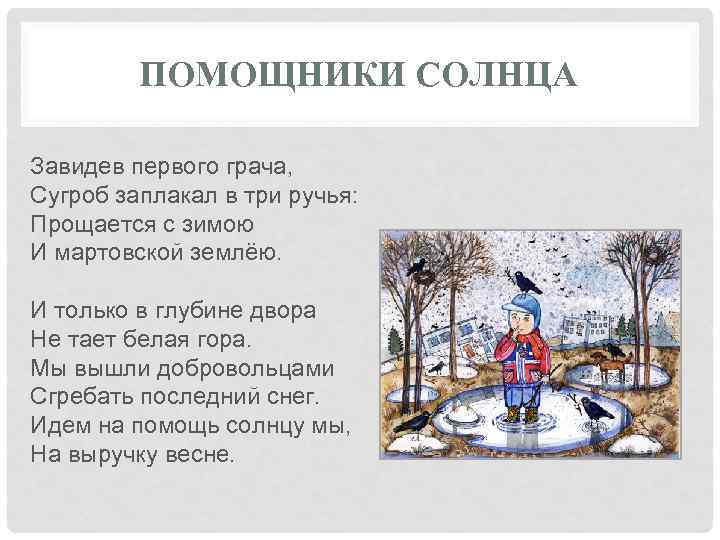 ПОМОЩНИКИ СОЛНЦА

Завидев первого грача,
Сугроб заплакал в три ручья:
Прощается с зимою
И мартовской землёю.

И только в глубине двора
Не тает белая гора.
Мы вышли добровольцами
Сгребать последний снег.
Идем на помощь солнцу мы,
На выручку весне.